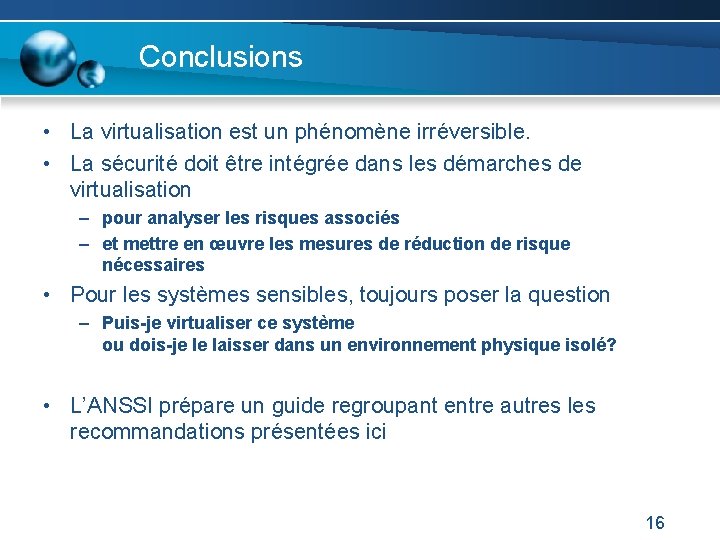 Conclusions

• La virtualisation est un phénomène irréversible.

• La sécurité doit être intégrée dans les démarches de virtualisation

– pour analyser les risques associés

– et mettre en œuvre les mesures de réduction de risque nécessaires

• Pour les systèmes sensibles, toujours poser la question

– Puis-je virtualiser ce système
ou dois-je le laisser dans un environnement physique isolé?

• L'ANSSI prépare un guide regroupant entre autres les recommandations présentées ici

16